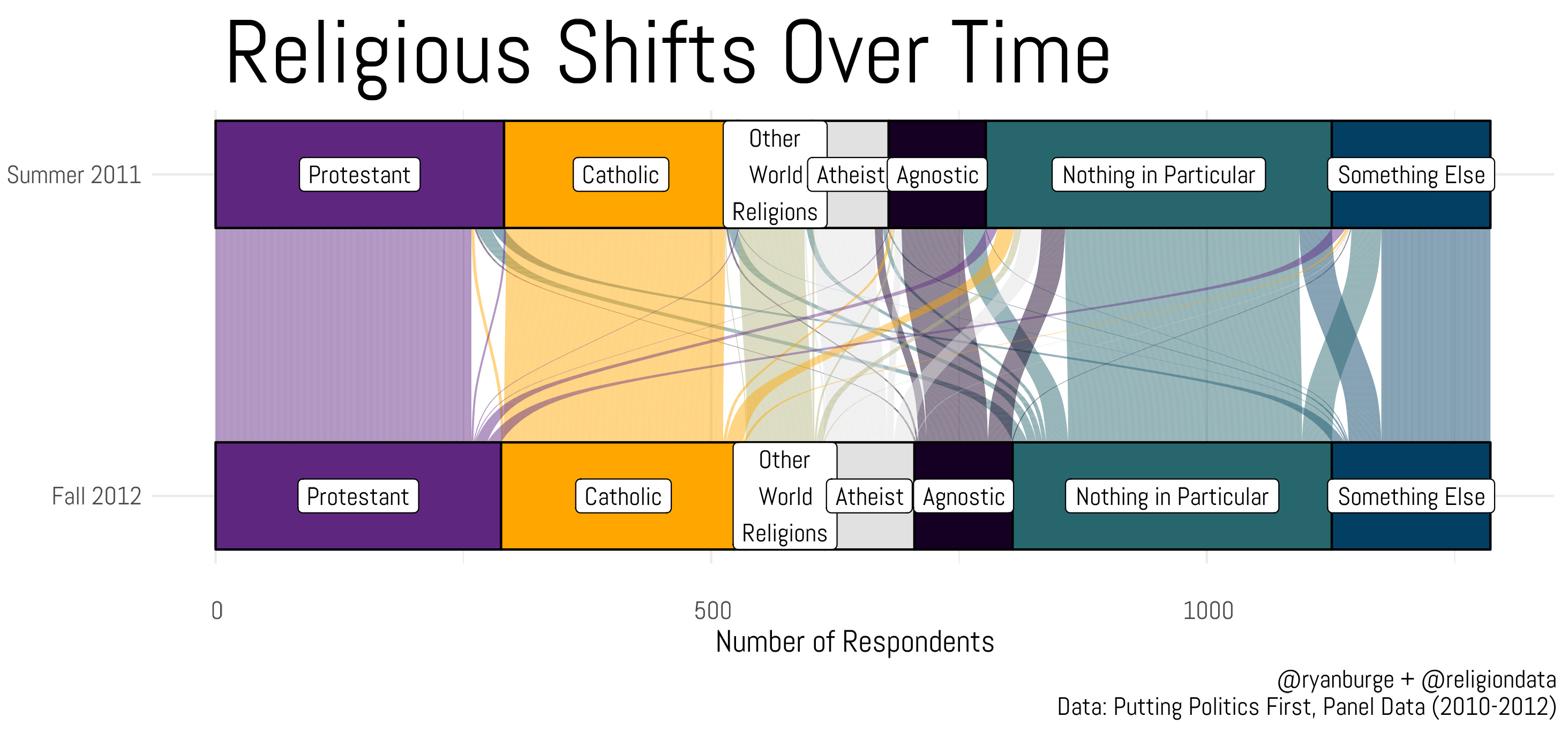 Religious Shifts Over Time

Summer 2011

Protestant

Catholic

Other World Religions

Atheist

Agnostic

Nothing in Particular

Something Else

Fall 2012

Protestant

Catholic

Other World Religions

Atheist

Agnostic

Nothing in Particular

Something Else

0

500

1000

Number of Respondents

@ryanburge + @religiondata
Data: Putting Politics First, Panel Data (2010-2012)